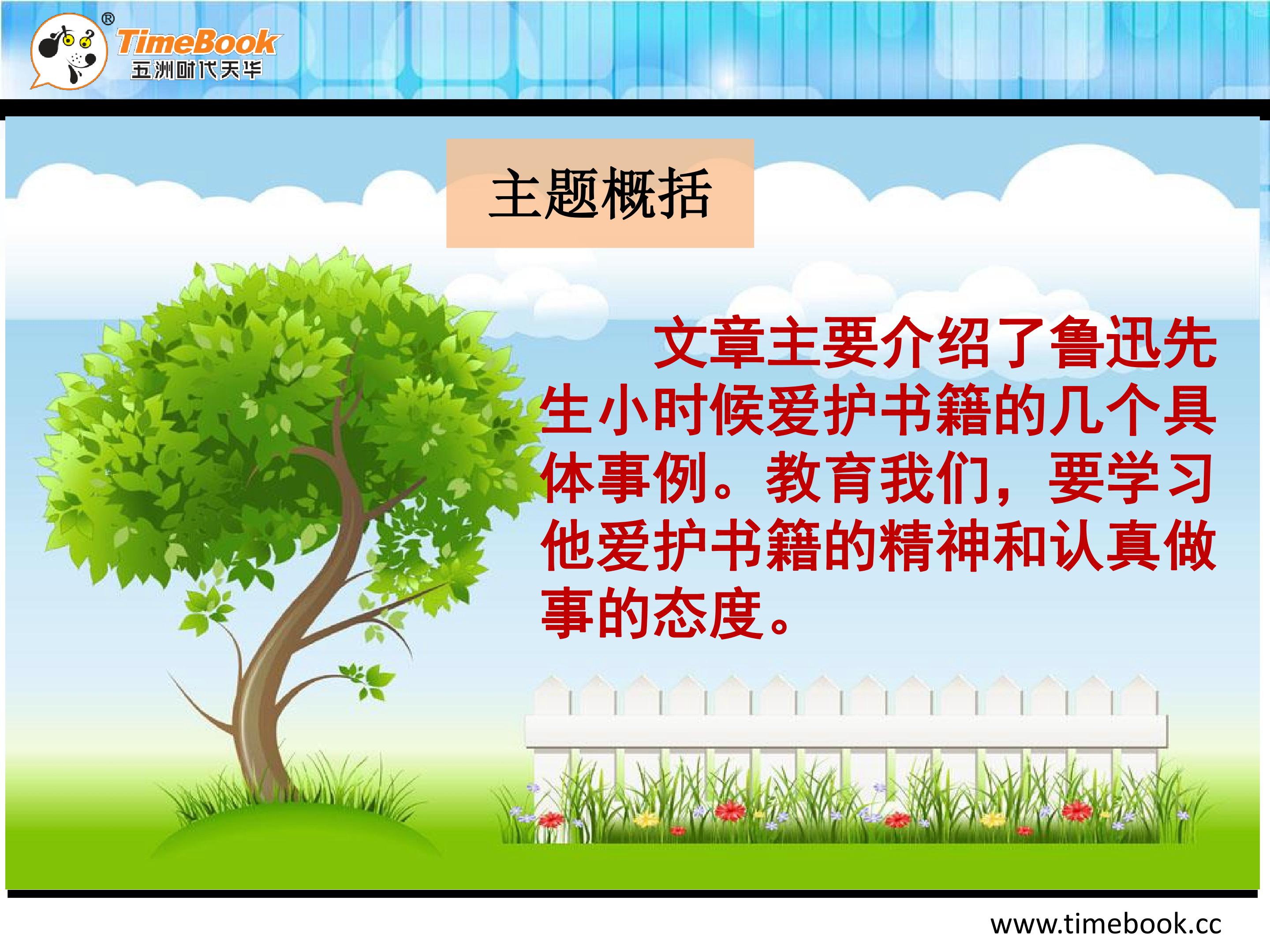 ®
TimeBook
五洲时代天华

主题概括

文章主要介绍了鲁迅先生小时候爱护书籍的几个具体事例。教育我们，要学习他爱护书籍的精神和认真做事的态度。

www.timebook.cc